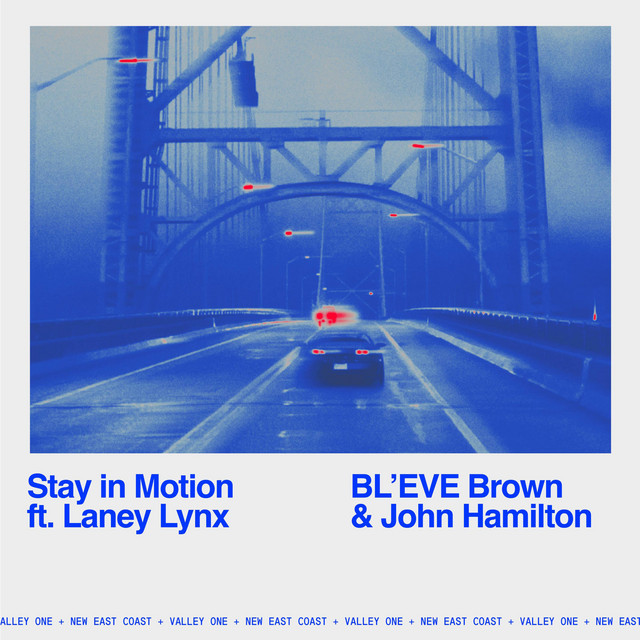 Stay in Motion
ft. Laney Lynx

BL'EVE Brown
& John Hamilton

ALLEY ONE + NEW EAST COAST + VALLEY ONE + NEW EAST COAST + VALLEY ONE + NEW EAST COAST + VALLEY ONE + NEW EAST